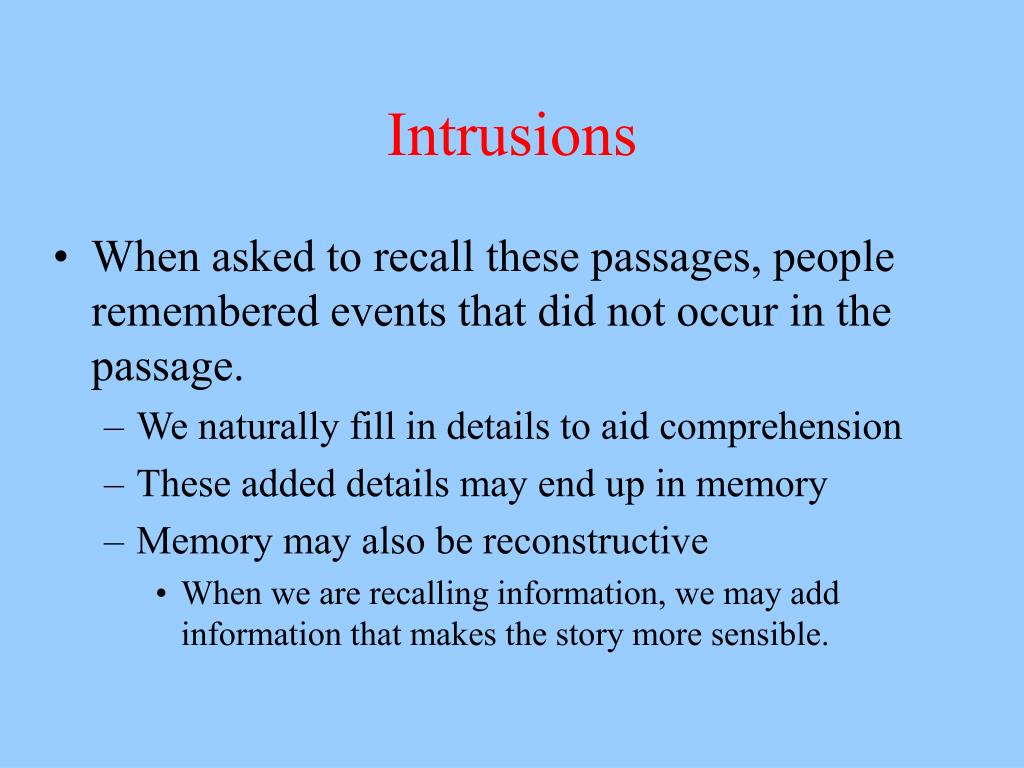 Intrusions

• When asked to recall these passages, people remembered events that did not occur in the passage.
– We naturally fill in details to aid comprehension
– These added details may end up in memory
– Memory may also be reconstructive
• When we are recalling information, we may add information that makes the story more sensible.